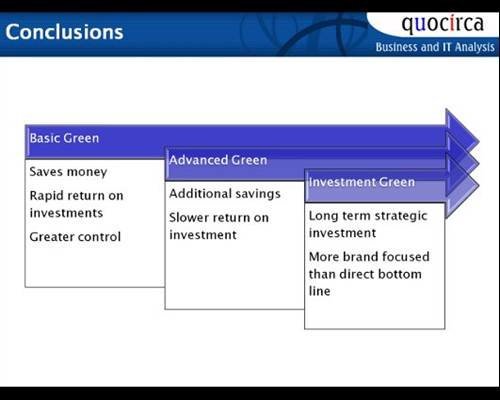 Conclusions

quocirca
Business and IT Analysis

Basic Green

Saves money

Rapid return on investments

Greater control

Advanced Green

Additional savings

Slower return on investment

Investment Green

Long term strategic investment

More brand focused than direct bottom line